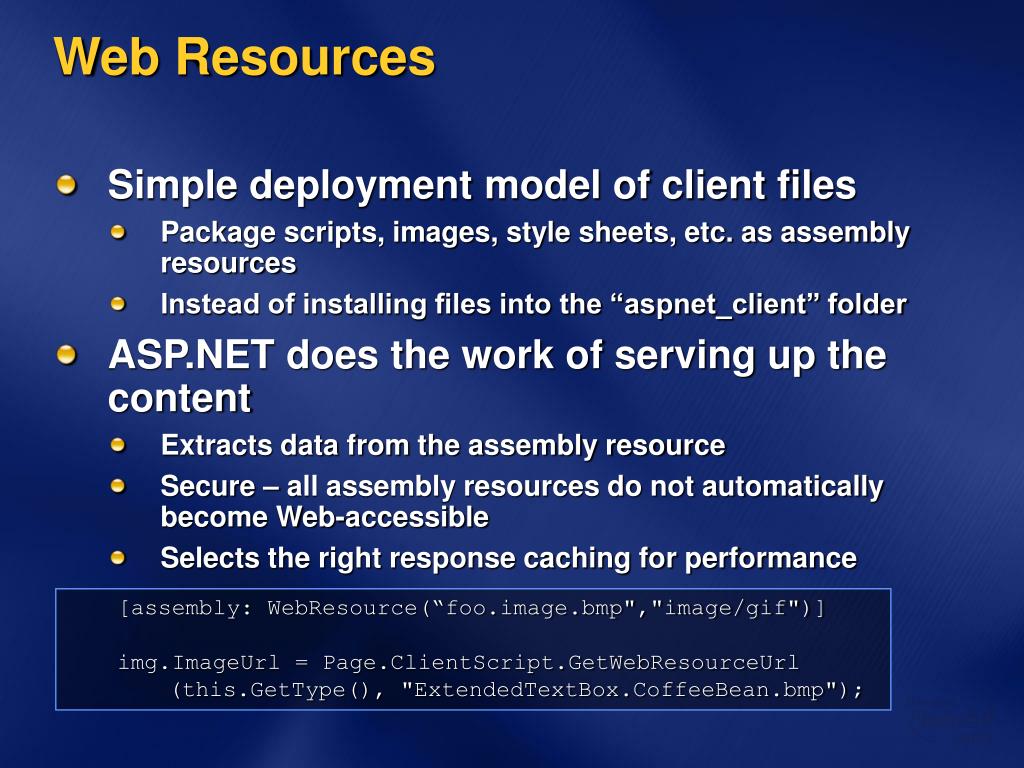 Web Resources

Simple deployment model of client files

Package scripts, images, style sheets, etc. as assembly resources

Instead of installing files into the “aspnet_client” folder

ASP.NET does the work of serving up the content

Extracts data from the assembly resource

Secure – all assembly resources do not automatically become Web-accessible

Selects the right response caching for performance

[assembly: WebResource(“foo.image.bmp","image/gif")]

img.ImageUrl = Page.ClientScript.GetWebResourceUrl
    (this.GetType(), "ExtendedTextBox.CoffeeBean.bmp");